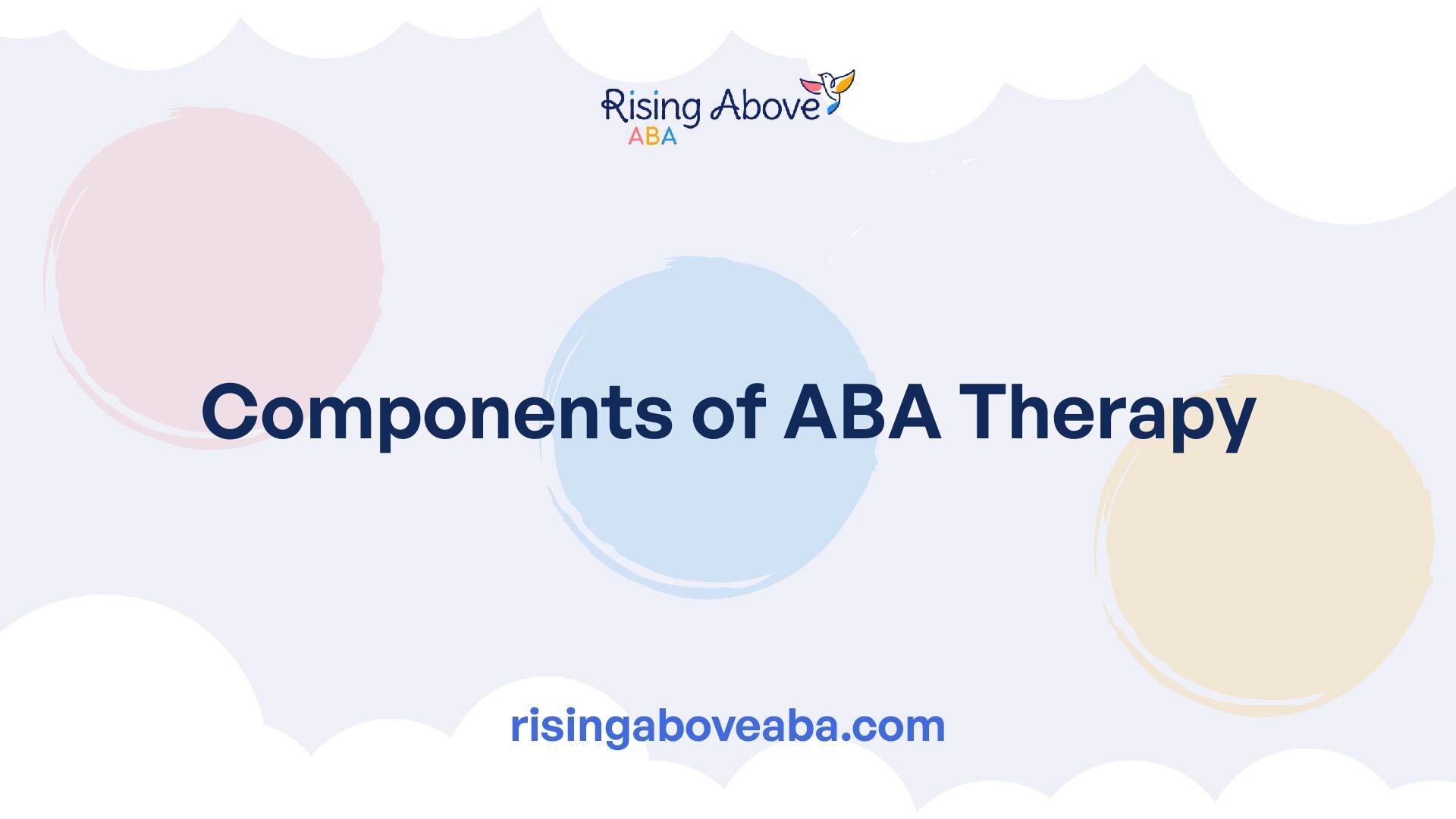 Rising Above
ABA

Components of ABA Therapy

risingaboveaba.com